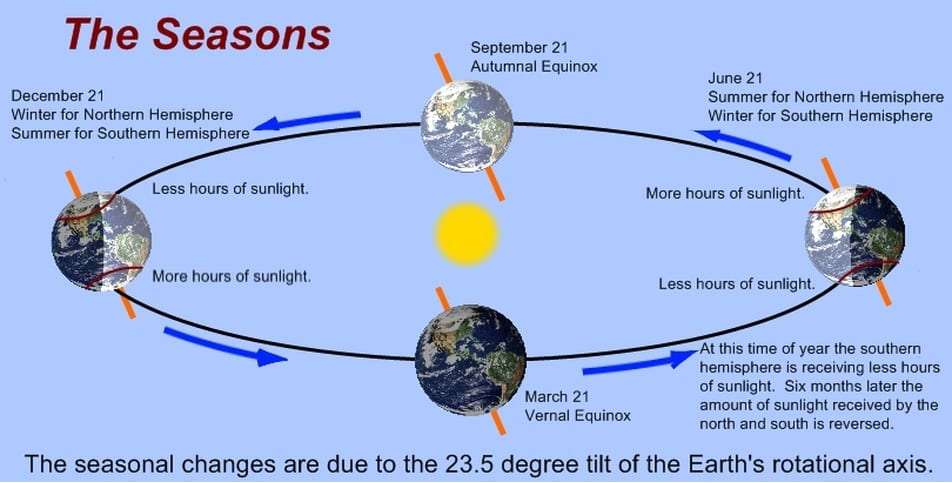 The Seasons

September 21
Autumnal Equinox

June 21
Summer for Northern Hemisphere
Winter for Southern Hemisphere

December 21
Winter for Northern Hemisphere
Summer for Southern Hemisphere

Less hours of sunlight.

More hours of sunlight.

More hours of sunlight.

Less hours of sunlight.

March 21
Vernal Equinox

At this time of year the southern hemisphere is receiving less hours of sunlight. Six months later the amount of sunlight received by the north and south is reversed.

The seasonal changes are due to the 23.5 degree tilt of the Earth's rotational axis.